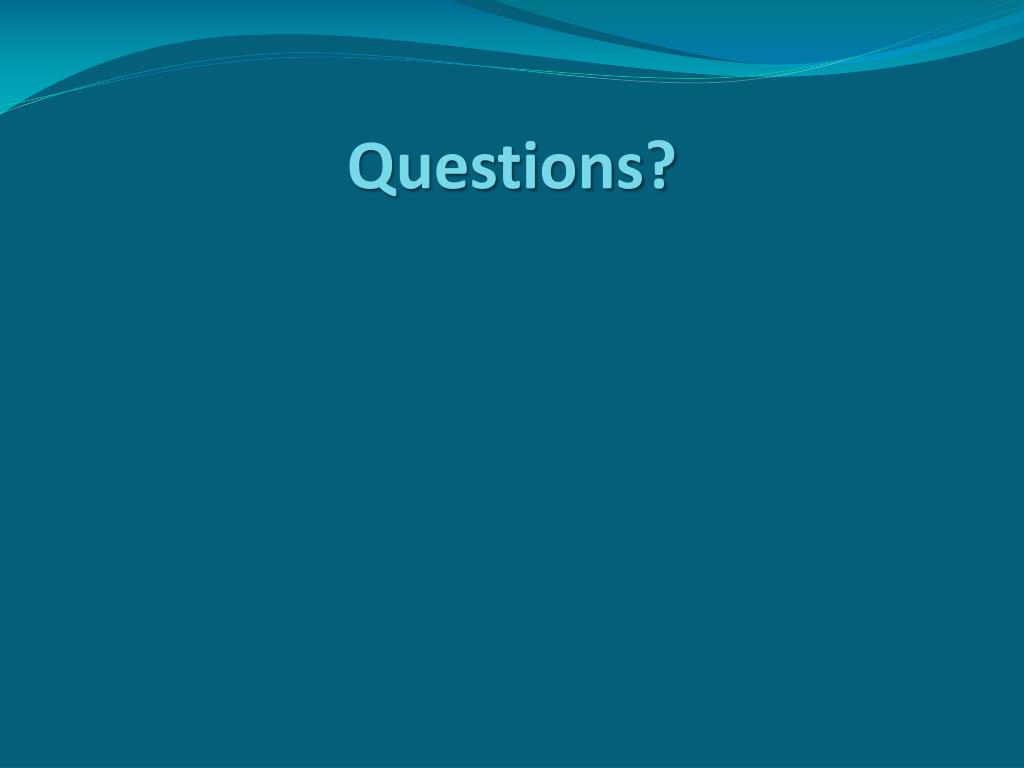 Questions?